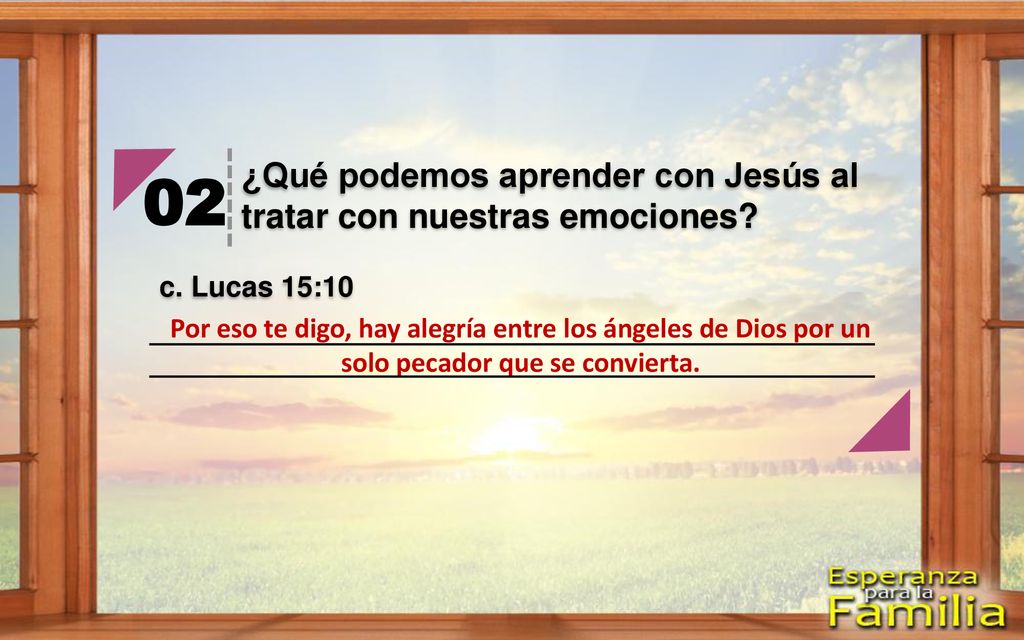 02 ¿Qué podemos aprender con Jesús al tratar con nuestras emociones?

c. Lucas 15:10

Por eso te digo, hay alegría entre los ángeles de Dios por un solo pecador que se convierta.

Esperanza para la Familia